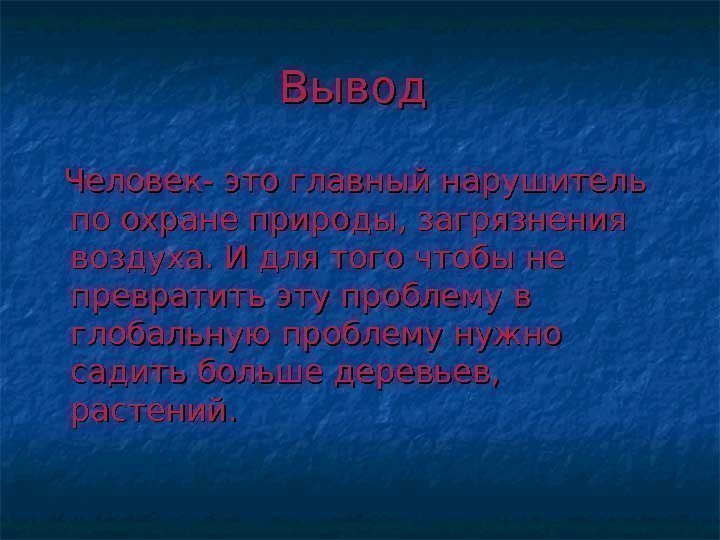 Вывод

Человек- это главный нарушитель по охране природы, загрязнения воздуха. И для того чтобы не превратить эту проблему в глобальную проблему нужно садить больше деревьев, растений.